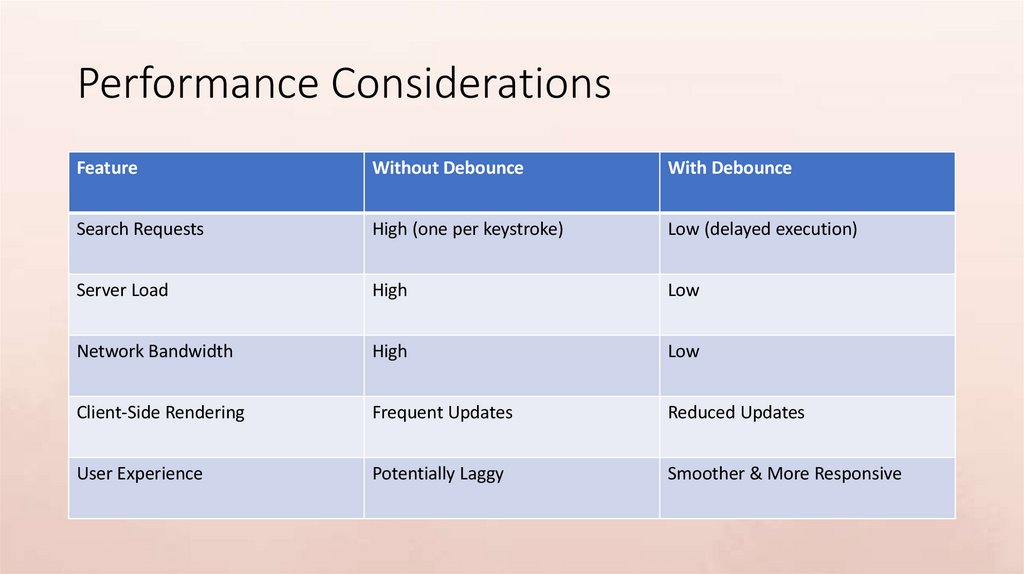 Performance Considerations

| Feature | Without Debounce | With Debounce |
|---|---|---|
| Search Requests | High (one per keystroke) | Low (delayed execution) |
| Server Load | High | Low |
| Network Bandwidth | High | Low |
| Client-Side Rendering | Frequent Updates | Reduced Updates |
| User Experience | Potentially Laggy | Smoother & More Responsive |